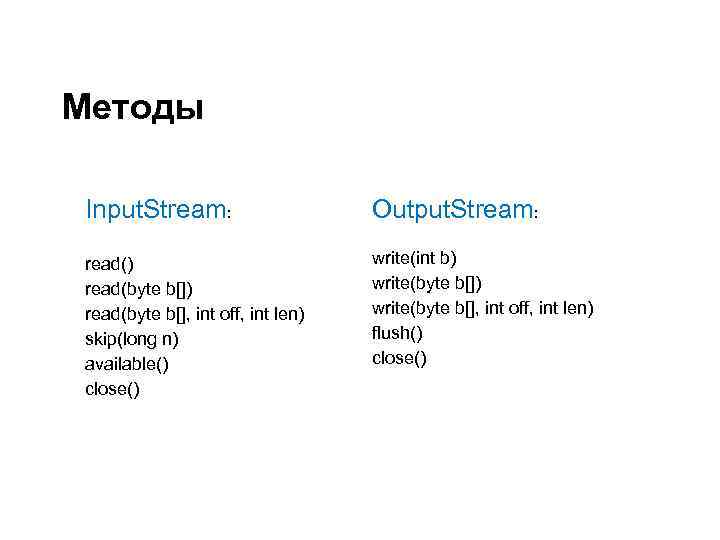 Методы

InputStream:

read()
read(byte b[])
read(byte b[], int off, int len)
skip(long n)
available()
close()

OutputStream:

write(int b)
write(byte b[])
write(byte b[], int off, int len)
flush()
close()